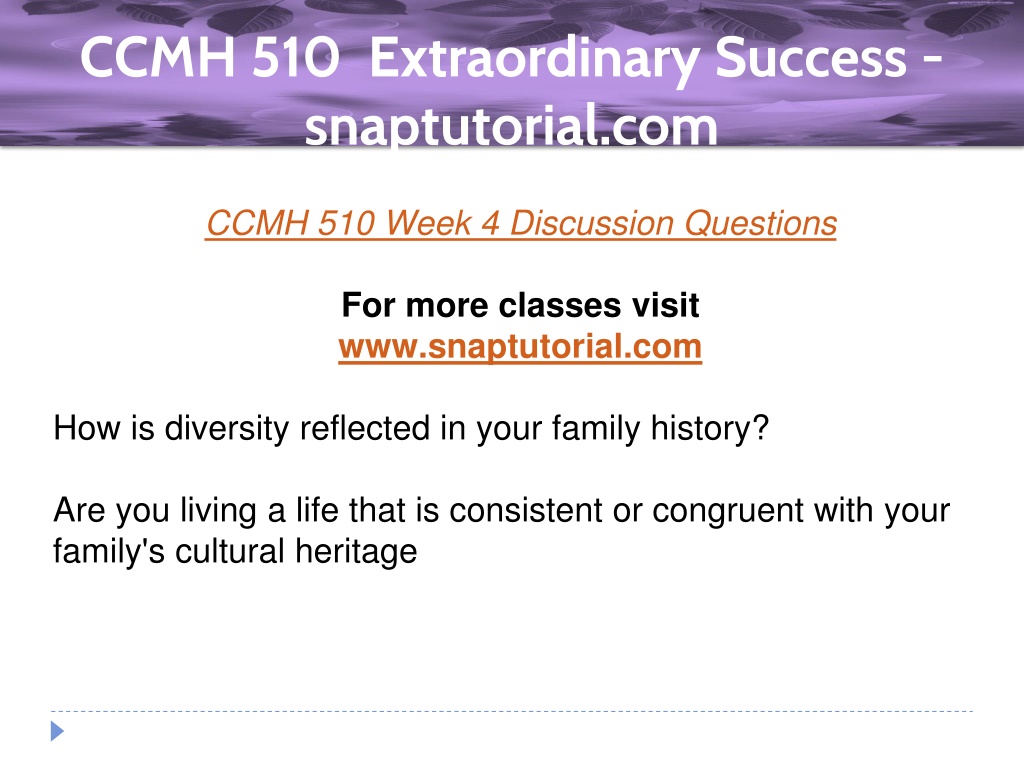 CCMH 510 Extraordinary Success - snaptutorial.com

CCMH 510 Week 4 Discussion Questions

For more classes visit
www.snaptutorial.com

How is diversity reflected in your family history?

Are you living a life that is consistent or congruent with your family's cultural heritage